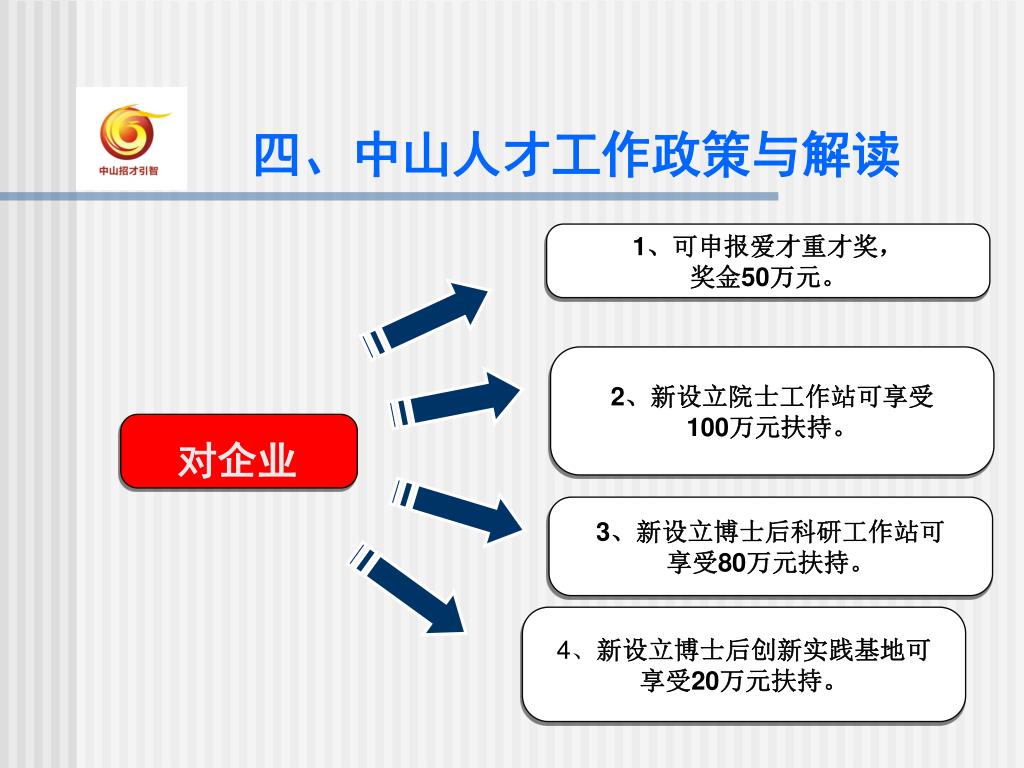 中山招才引智

四、中山人才工作政策与解读

对企业

1、可申报爱才重才奖，奖金50万元。

2、新设立院士工作站可享受100万元扶持。

3、新设立博士后科研工作站可享受80万元扶持。

4、新设立博士后创新实践基地可享受20万元扶持。